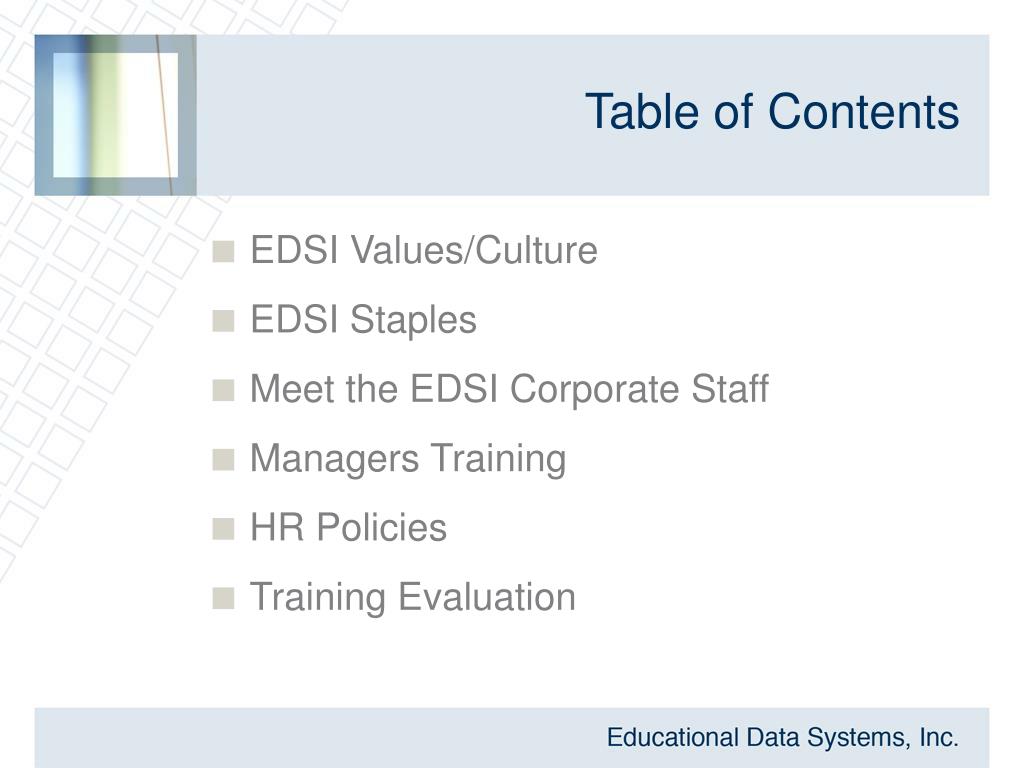 Table of Contents

- EDSI Values/Culture
- EDSI Staples
- Meet the EDSI Corporate Staff
- Managers Training
- HR Policies
- Training Evaluation

Educational Data Systems, Inc.